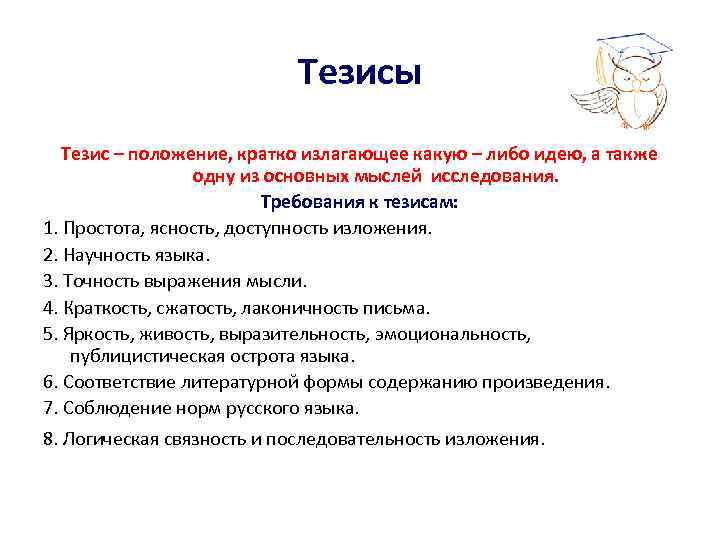 Тезисы

Тезис – положение, кратко излагающее какую – либо идею, а также одну из основных мыслей исследования.

Требования к тезисам:

1. Простота, ясность, доступность изложения.

2. Научность языка.

3. Точность выражения мысли.

4. Краткость, сжатость, лаконичность письма.

5. Яркость, живость, выразительность, эмоциональность, публицистическая острота языка.

6. Соответствие литературной формы содержанию произведения.

7. Соблюдение норм русского языка.

8. Логическая связность и последовательность изложения.